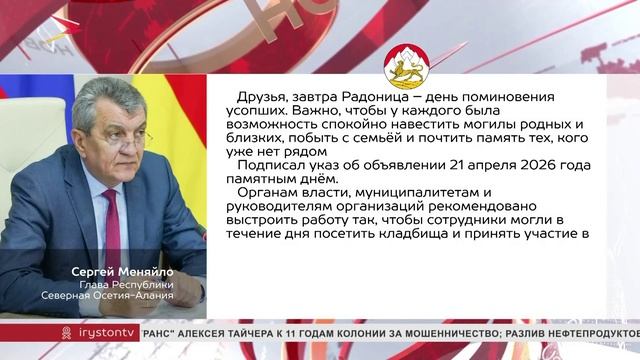 Друзья, завтра Радоница – день поминовения усопших. Важно, чтобы у каждого была возможность спокойно навестить могилы родных и близких, побыть с семьёй и почтить память тех, кого уже нет рядом

Подписал указ об объявлении 21 апреля 2026 года памятным днём.

Органам власти, муниципалитетам и руководителям организаций рекомендовано выстроить работу так, чтобы сотрудники могли в течение дня посетить кладбища и принять участие в

Сергей Меняйло
Глава Республики
Северная Осетия-Алания

irystontv

РАНС" АЛЕКСЕЯ ТАЙЧЕРА К 11 ГОДАМ КОЛОНИИ ЗА МОШЕННИЧЕСТВО; РАЗЛИВ НЕФТЕПРОДУКТОВ